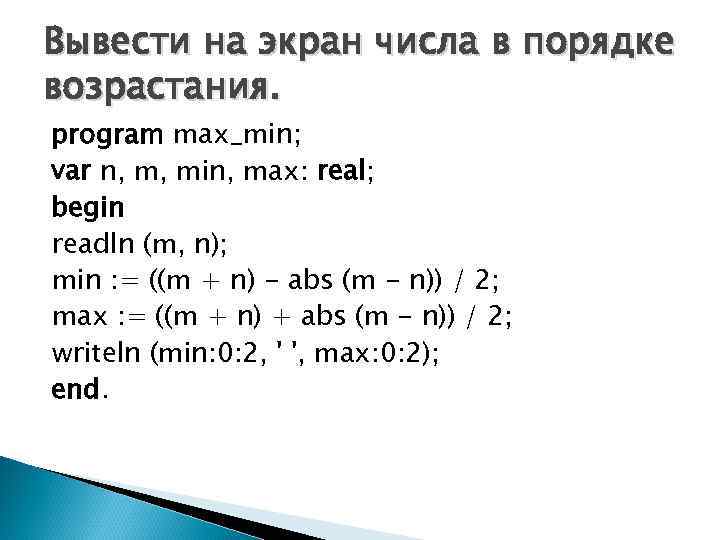 Вывести на экран числа в порядке возрастания.

program max_min;
var n, m, min, max: real;
begin
readln (m, n);
min := ((m + n) - abs (m - n)) / 2;
max := ((m + n) + abs (m - n)) / 2;
writeln (min:0:2, ' ', max:0:2);
end.